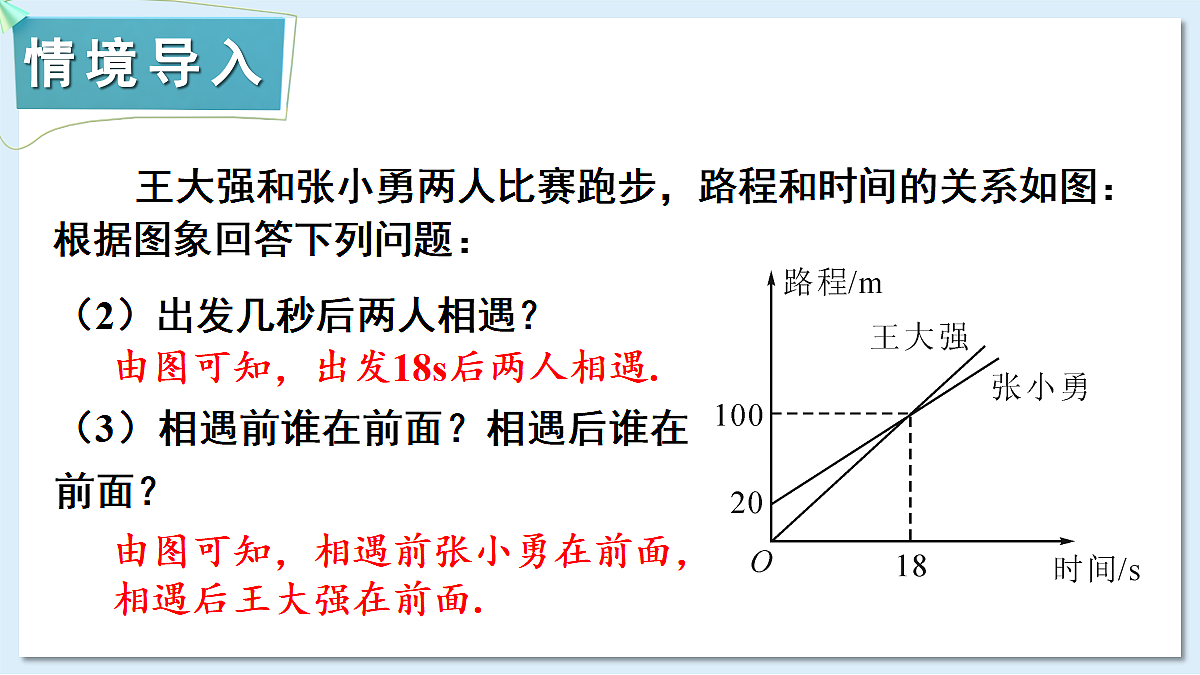 情境导入

王大强和张小勇两人比赛跑步，路程和时间的关系如图：根据图象回答下列问题：

（2）出发几秒后两人相遇？

由图可知，出发18s后两人相遇.

（3）相遇前谁在前面？相遇后谁在前面？

由图可知，相遇前张小勇在前面，相遇后王大强在前面.

路程/m
王大强
张小勇
100
20
O
18
时间/s